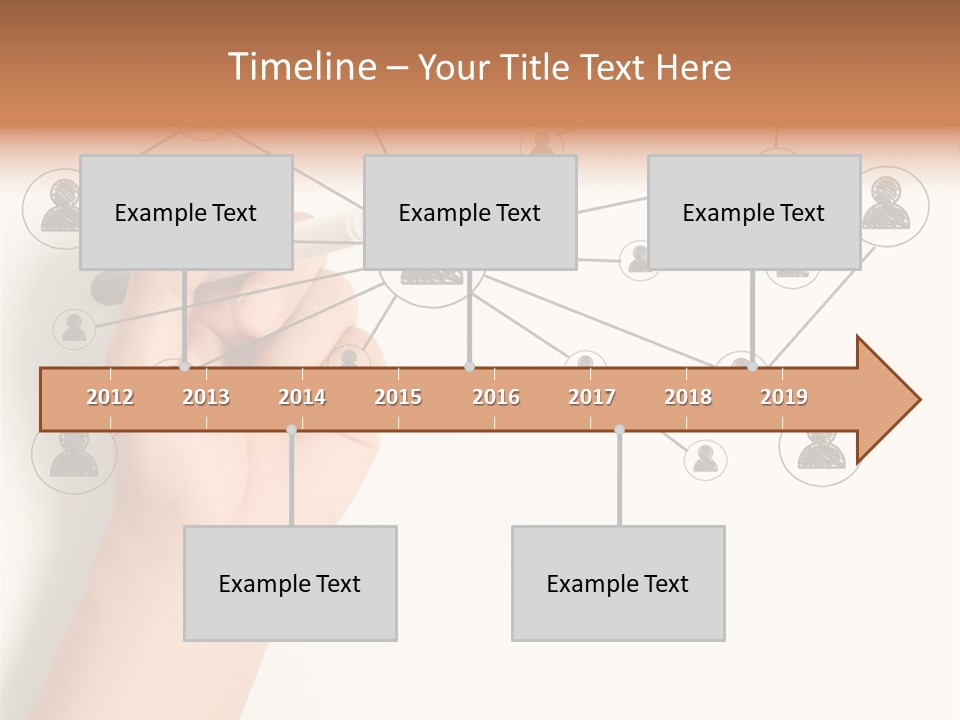 Timeline – Your Title Text Here

Example Text

Example Text

Example Text

2012 2013 2014 2015 2016 2017 2018 2019

Example Text

Example Text